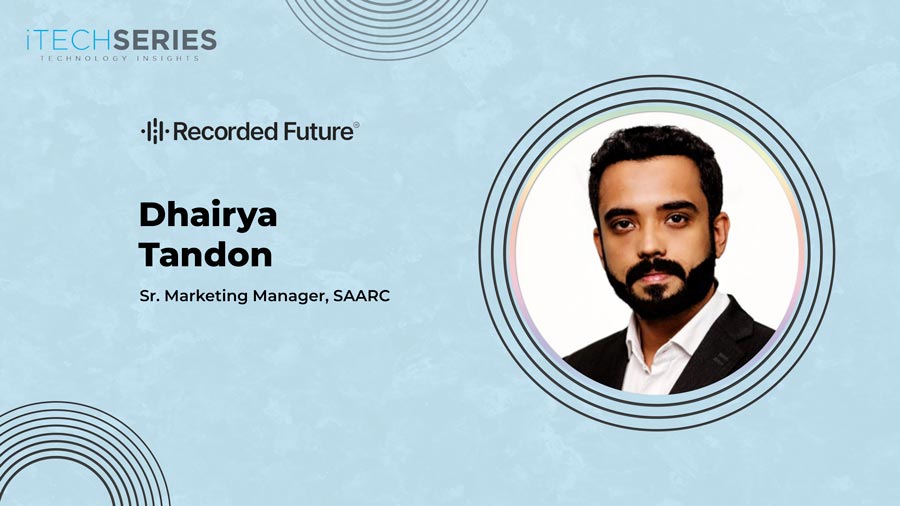 iTECHSERIES
TECHNOLOGY INSIGHTS

Recorded Future®

Dhairya
Tandon

Sr. Marketing Manager, SAARC